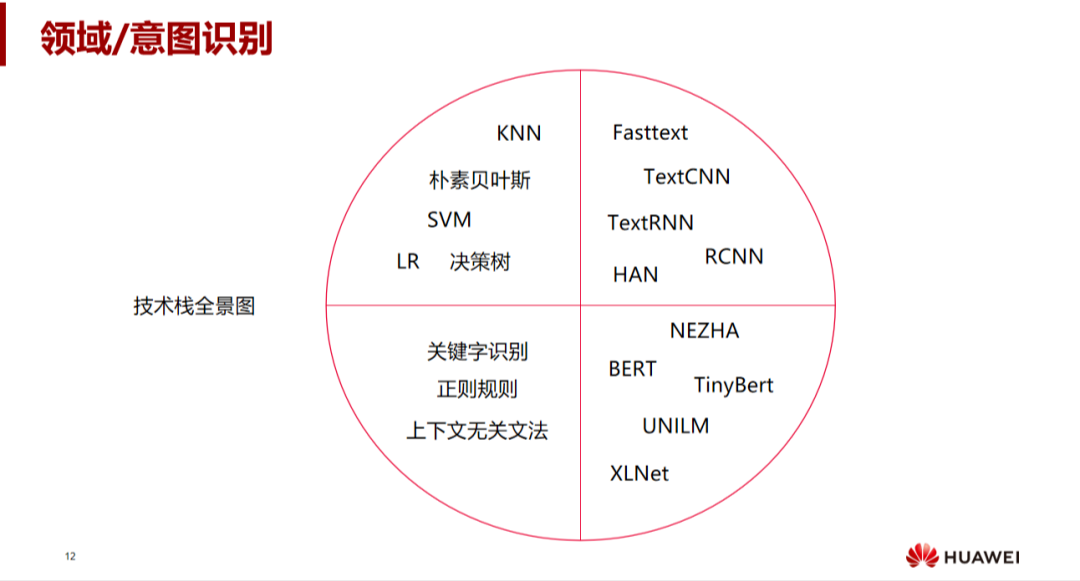 领域/意图识别

技术栈全景图

KNN
朴素贝叶斯
SVM
LR 决策树

Fasttext
TextCNN
TextRNN
RCNN
HAN

关键字识别
正则规则
上下文无关文法

NEZHA
BERT
TinyBert
UNILM
XLNet

12

HUAWEI